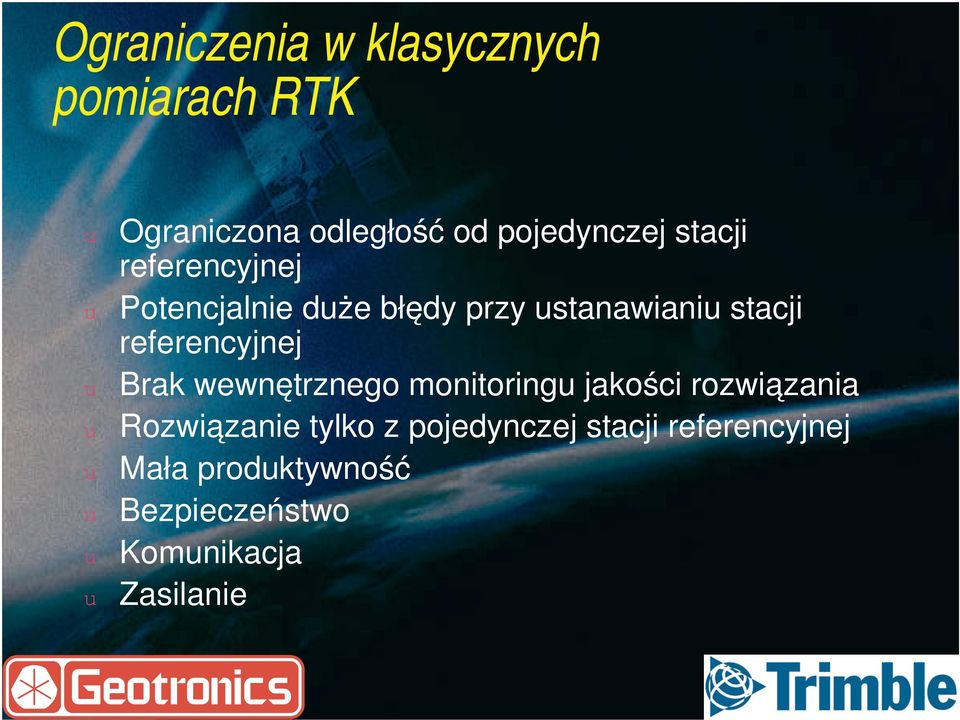 Ograniczenia w klasycznych pomiarach RTK

u Ograniczona odległość od pojedynczej stacji referencyjnej
u Potencjalnie duże błędy przy ustanawianiu stacji referencyjnej
u Brak wewnętrznego monitoringu jakości rozwiązania
u Rozwiązanie tylko z pojedynczej stacji referencyjnej
u Mała produktywność
u Bezpieczeństwo
u Komunikacja
u Zasilanie

Geotronics

Trimble